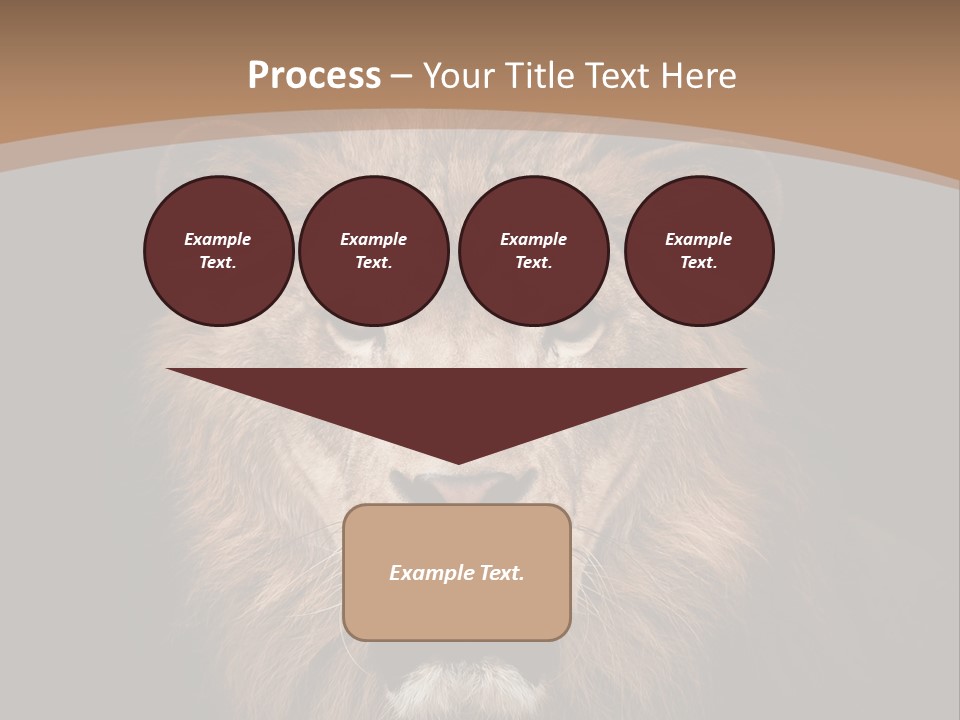 Process – Your Title Text Here

Example Text.

Example Text.

Example Text.

Example Text.

Example Text.